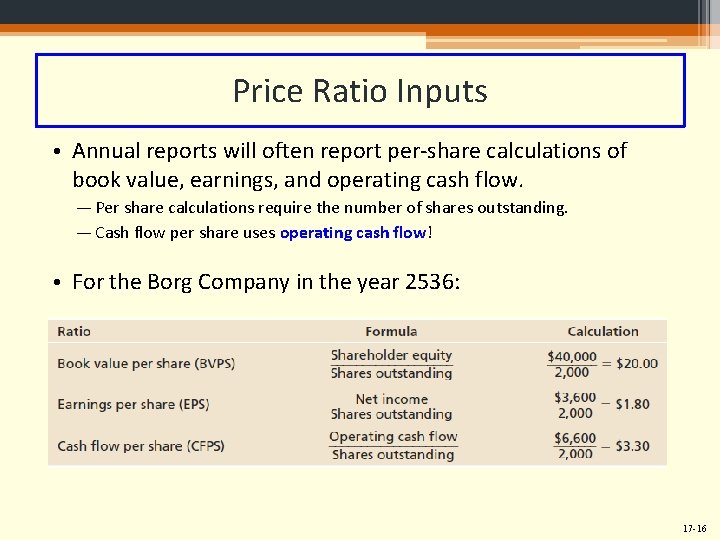 Price Ratio Inputs

• Annual reports will often report per-share calculations of book value, earnings, and operating cash flow.

— Per share calculations require the number of shares outstanding.

— Cash flow per share uses operating cash flow!

• For the Borg Company in the year 2536:

| Ratio | Formula | Calculation |
|---|---|---|
| Book value per share (BVPS) | $\frac{\text{Shareholder equity}}{\text{Shares outstanding}}$ | $\frac{\$40,000}{2,000} = \$20.00$ |
| Earnings per share (EPS) | $\frac{\text{Net income}}{\text{Shares outstanding}}$ | $\frac{\$3,600}{2,000} = \$1.80$ |
| Cash flow per share (CFPS) | $\frac{\text{Operating cash flow}}{\text{Shares outstanding}}$ | $\frac{\$6,600}{2,000} = \$3.30$ |

17-16